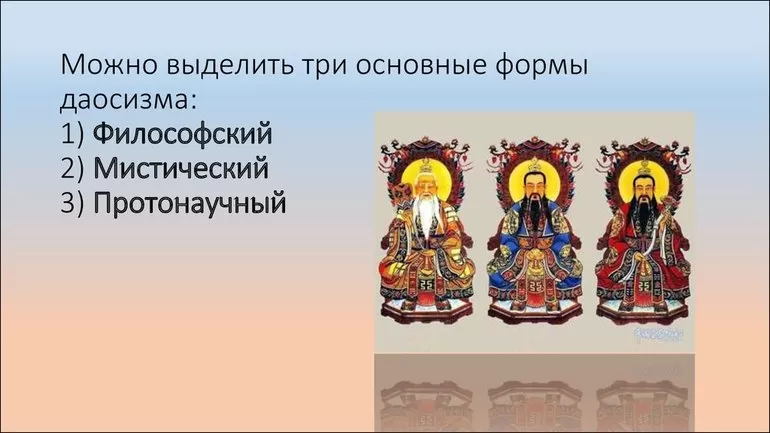 Можно выделить три основные формы даосизма:
1) Философский
2) Мистический
3) Протонаучный